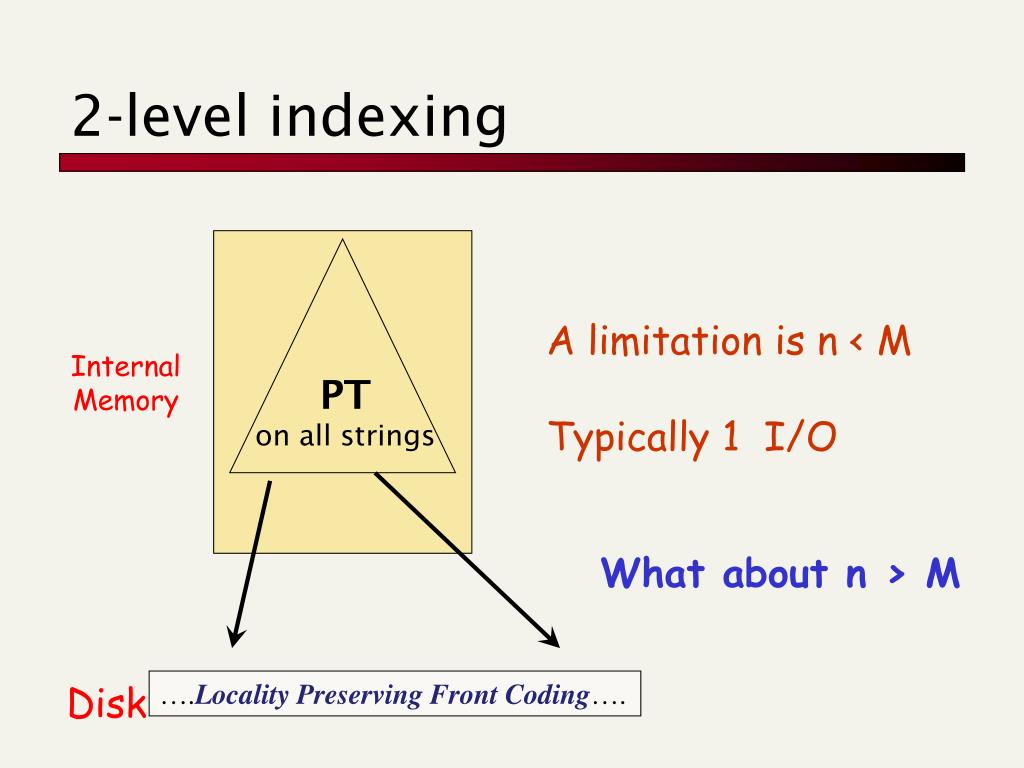 2-level indexing

Internal Memory

PT
on all strings

A limitation is n < M

Typically 1 I/O

What about n > M

Disk ….Locality Preserving Front Coding….